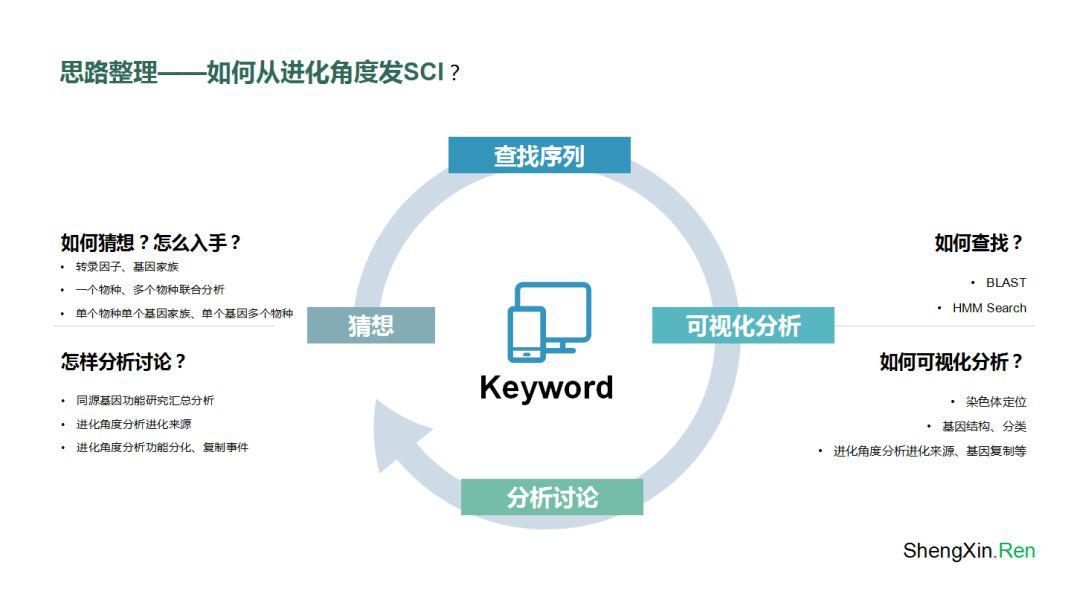 思路整理——如何从进化角度发SCI？

查找序列

如何猜想？怎么入手？
• 转录因子、基因家族
• 一个物种、多个物种联合分析
• 单个物种单个基因家族、单个基因多个物种

猜想

怎样分析讨论？
• 同源基因功能研究汇总分析
• 进化角度分析进化来源
• 进化角度分析功能分化、复制事件

Keyword

如何查找？
• BLAST
• HMM Search

可视化分析

如何可视化分析？
• 染色体定位
• 基因结构、分类
• 进化角度分析进化来源、基因复制等

分析讨论

ShengXin.Ren